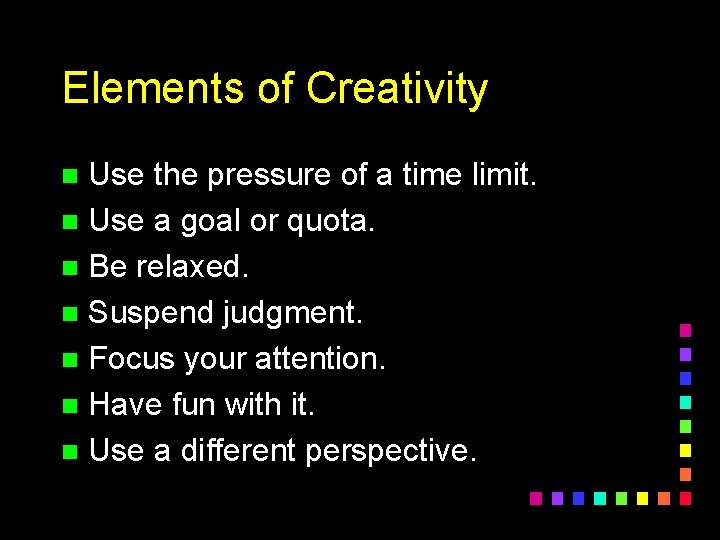 Elements of Creativity

- Use the pressure of a time limit.
- Use a goal or quota.
- Be relaxed.
- Suspend judgment.
- Focus your attention.
- Have fun with it.
- Use a different perspective.